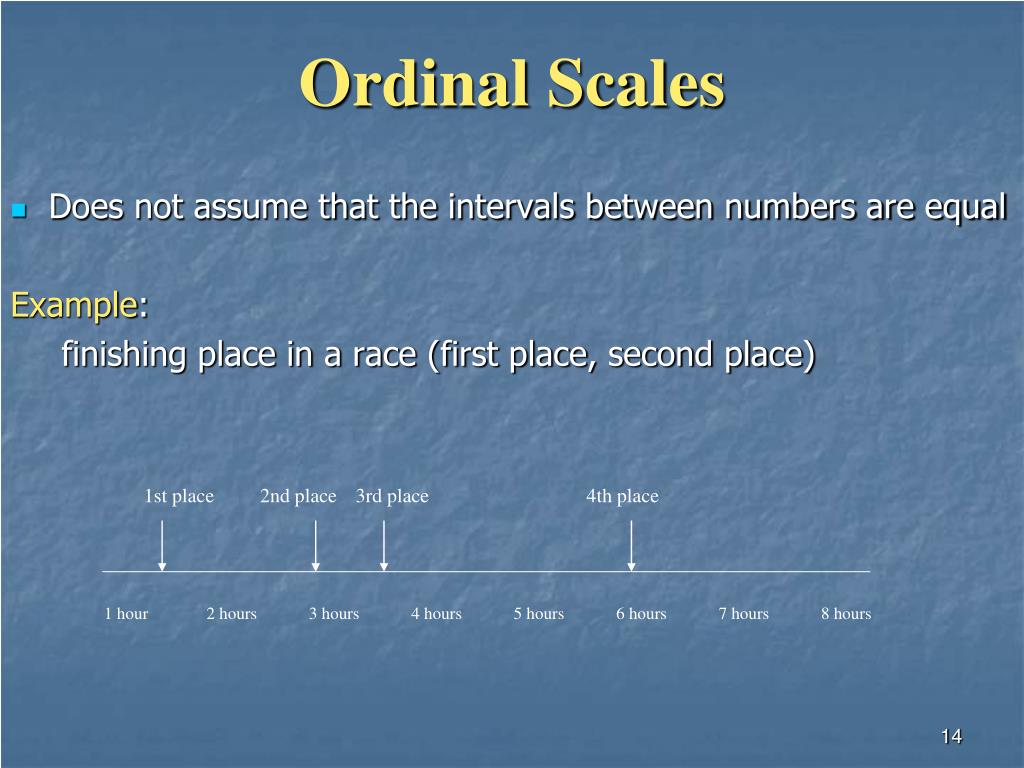 Ordinal Scales

Does not assume that the intervals between numbers are equal

Example:
finishing place in a race (first place, second place)

1st place 2nd place 3rd place 4th place

1 hour 2 hours 3 hours 4 hours 5 hours 6 hours 7 hours 8 hours

14